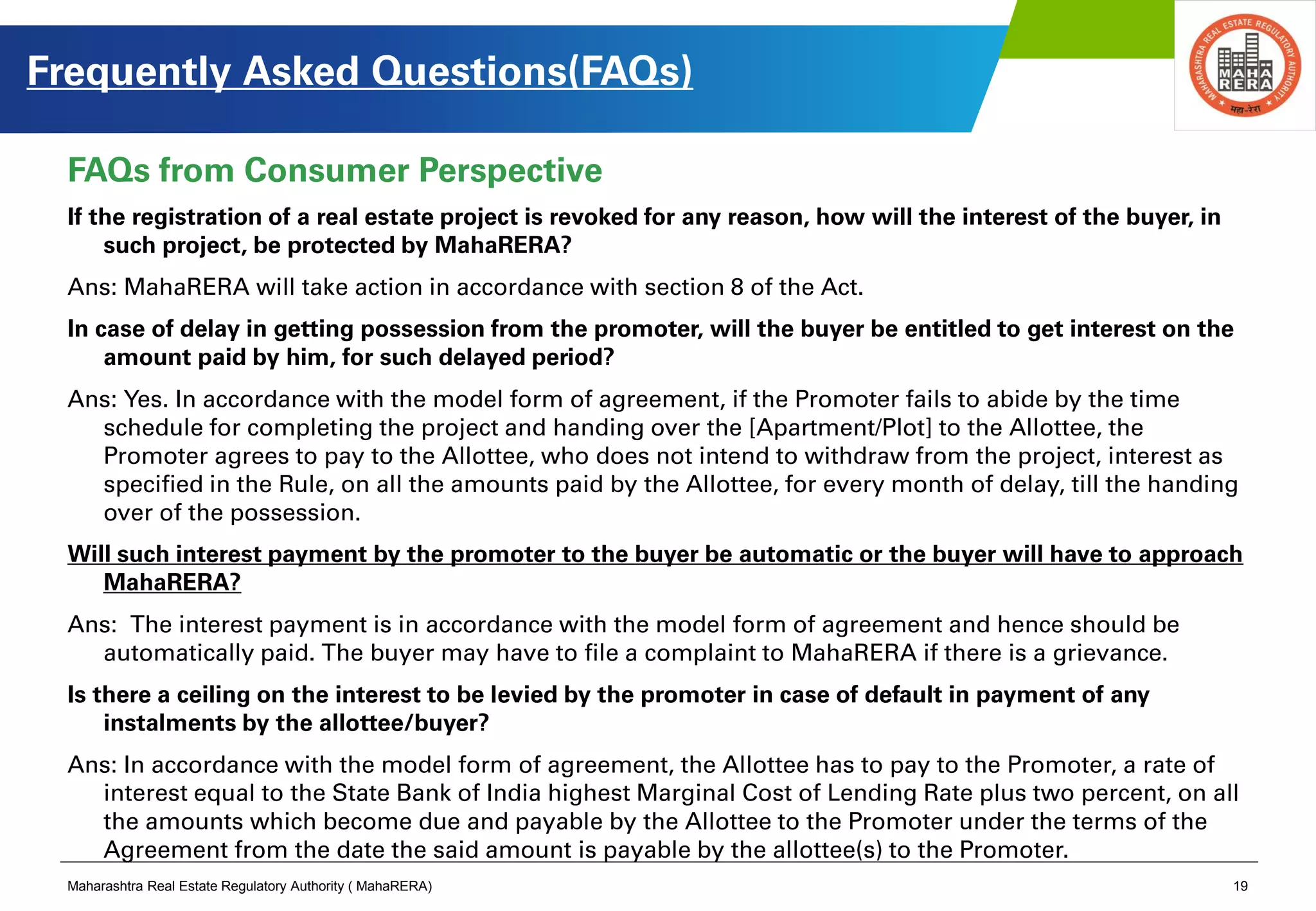 Frequently Asked Questions(FAQs)

MAHARASHTRA REAL ESTATE REGULATORY AUTHORITY
MAHA RERA
महा-रेरा

FAQs from Consumer Perspective

If the registration of a real estate project is revoked for any reason, how will the interest of the buyer, in such project, be protected by MahaRERA?

Ans: MahaRERA will take action in accordance with section 8 of the Act.

In case of delay in getting possession from the promoter, will the buyer be entitled to get interest on the amount paid by him, for such delayed period?

Ans: Yes. In accordance with the model form of agreement, if the Promoter fails to abide by the time schedule for completing the project and handing over the [Apartment/Plot] to the Allottee, the Promoter agrees to pay to the Allottee, who does not intend to withdraw from the project, interest as specified in the Rule, on all the amounts paid by the Allottee, for every month of delay, till the handing over of the possession.

Will such interest payment by the promoter to the buyer be automatic or the buyer will have to approach MahaRERA?

Ans: The interest payment is in accordance with the model form of agreement and hence should be automatically paid. The buyer may have to file a complaint to MahaRERA if there is a grievance.

Is there a ceiling on the interest to be levied by the promoter in case of default in payment of any instalments by the allottee/buyer?

Ans: In accordance with the model form of agreement, the Allottee has to pay to the Promoter, a rate of interest equal to the State Bank of India highest Marginal Cost of Lending Rate plus two percent, on all the amounts which become due and payable by the Allottee to the Promoter under the terms of the Agreement from the date the said amount is payable by the allottee(s) to the Promoter.

Maharashtra Real Estate Regulatory Authority ( MahaRERA)

19